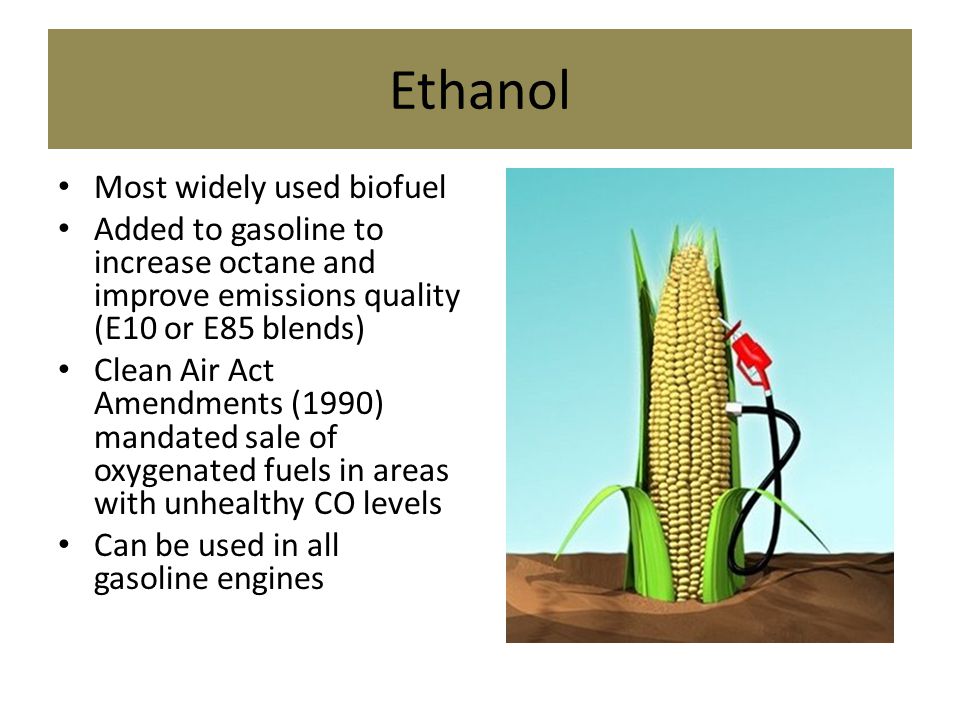 Ethanol

• Most widely used biofuel
• Added to gasoline to increase octane and improve emissions quality (E10 or E85 blends)
• Clean Air Act Amendments (1990) mandated sale of oxygenated fuels in areas with unhealthy CO levels
• Can be used in all gasoline engines